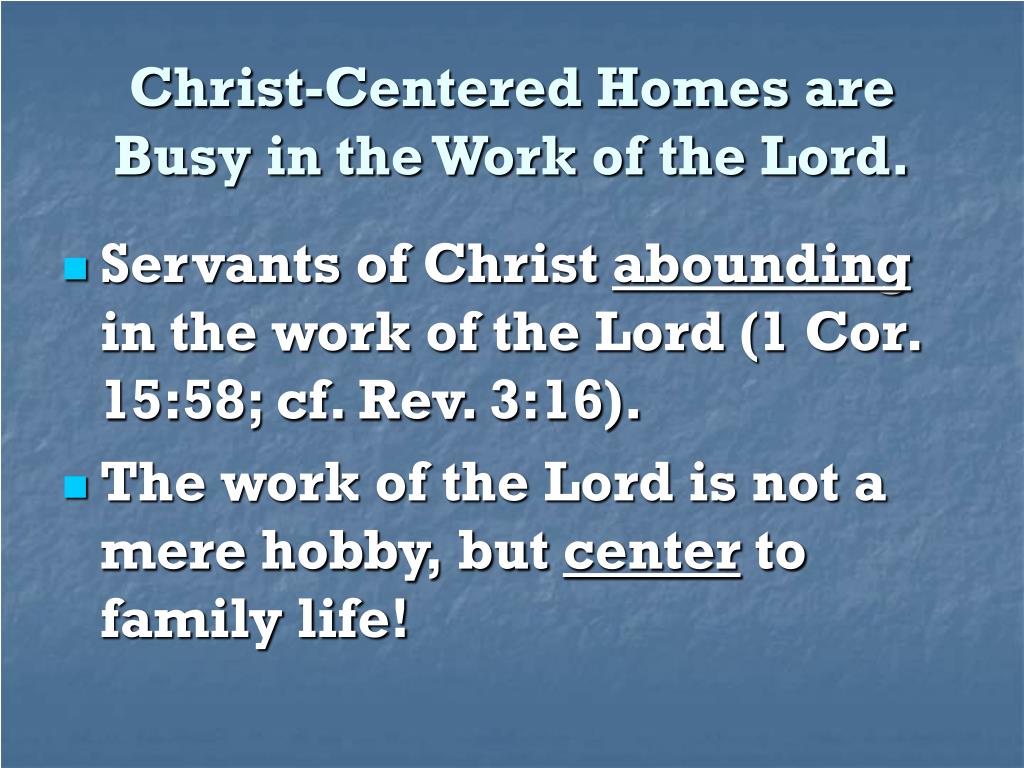 Christ-Centered Homes are Busy in the Work of the Lord.

Servants of Christ abounding in the work of the Lord (1 Cor. 15:58; cf. Rev. 3:16).

The work of the Lord is not a mere hobby, but center to family life!